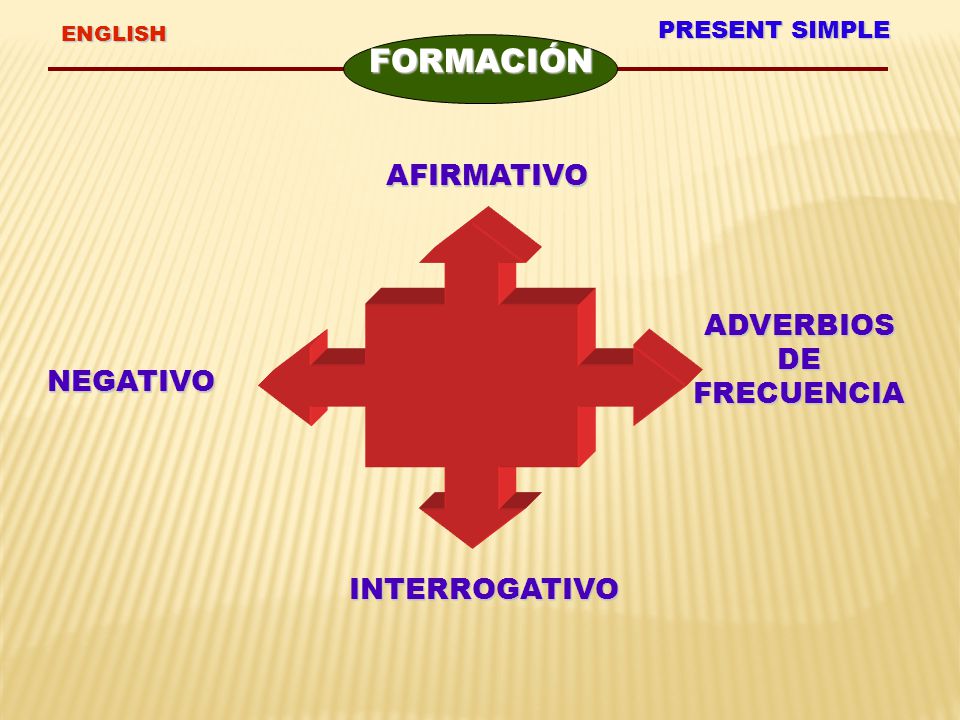 ENGLISH

PRESENT SIMPLE

FORMACIÓN

AFIRMATIVO

NEGATIVO

ADVERBIOS DE FRECUENCIA

INTERROGATIVO